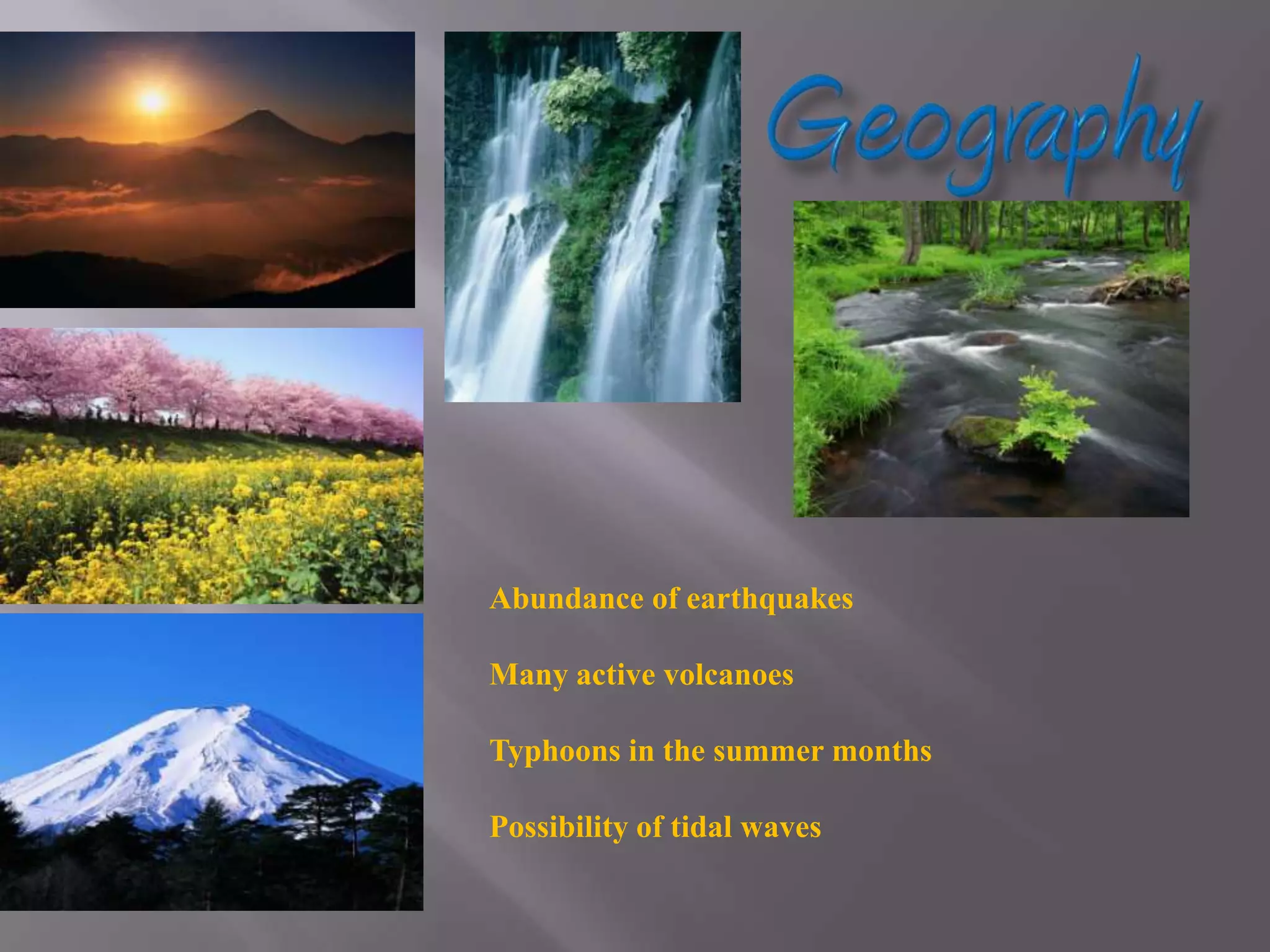 Geography

Abundance of earthquakes

Many active volcanoes

Typhoons in the summer months

Possibility of tidal waves